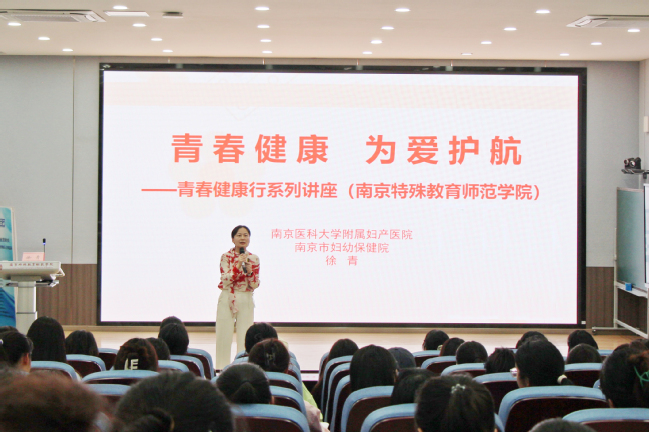 青春健康 为爱护航

——青春健康行系列讲座（南京特殊教育师范学院）

南京医科大学附属妇产医院
南京市妇幼保健院
徐 青